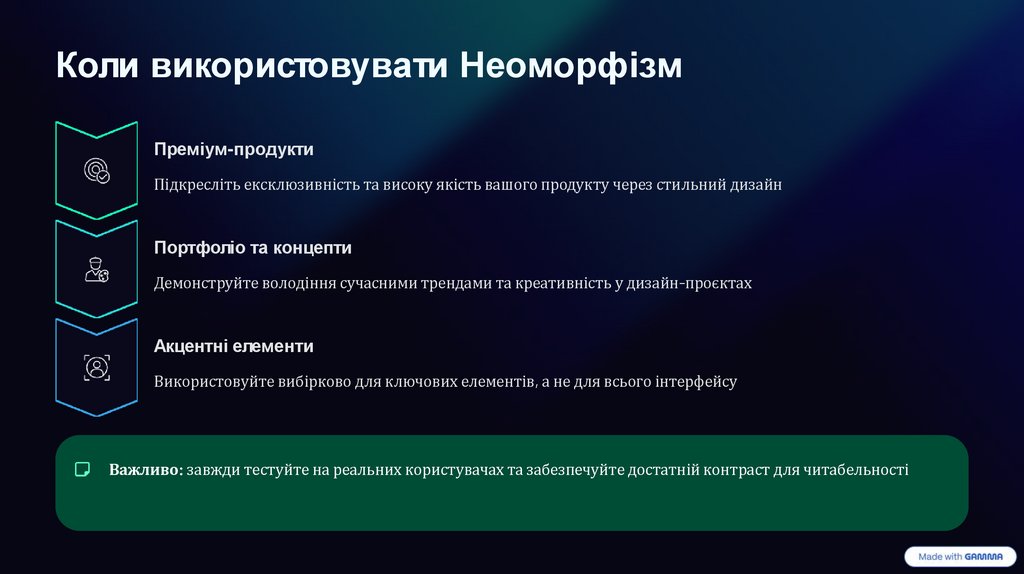 Коли використовувати Неоморфізм

Преміум-продукти

Підкресліть ексклюзивність та високу якість вашого продукту через стильний дизайн

Портфоліо та концепти

Демонструйте володіння сучасними трендами та креативність у дизайн-проєктах

Акцентні елементи

Використовуйте вибірково для ключових елементів, а не для всього інтерфейсу

Важливо: завжди тестуйте на реальних користувачах та забезпечуйте достатній контраст для читабельності

Made with GAMMA